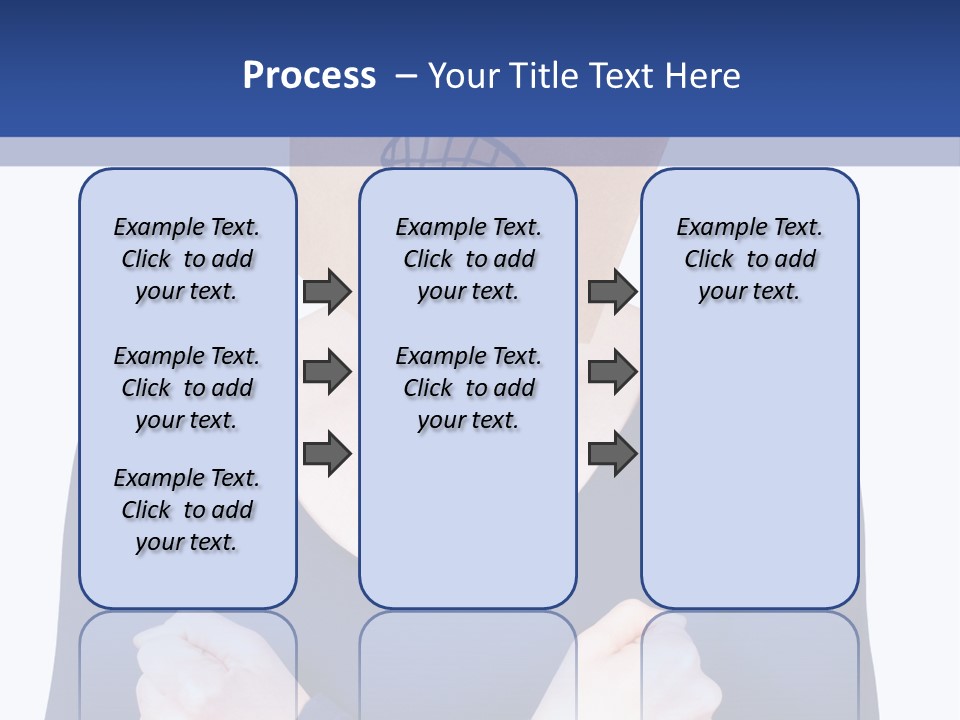 Process – Your Title Text Here

Example Text. Click to add your text.

Example Text. Click to add your text.

Example Text. Click to add your text.

Example Text. Click to add your text.

Example Text. Click to add your text.

Example Text. Click to add your text.